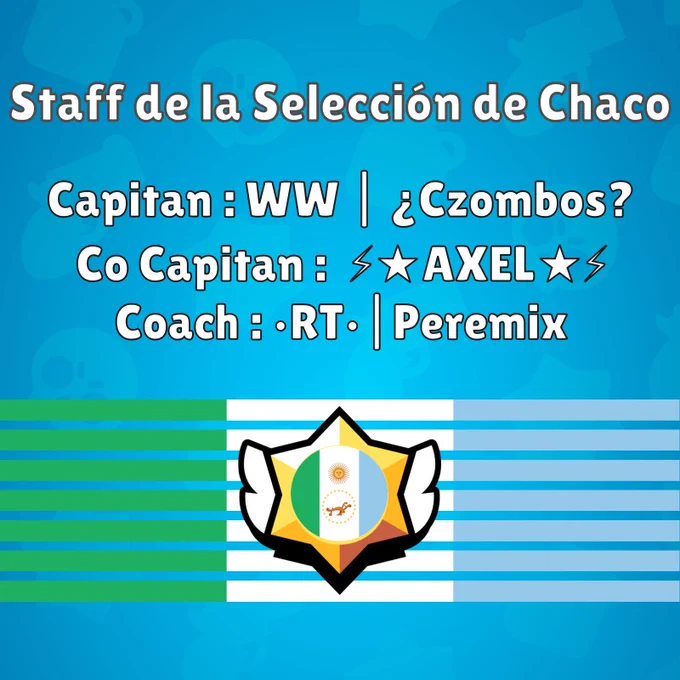 Staff de la Selección de Chaco

Capitan : WW | ¿Czombos?
Co Capitan : ⚡★AXEL★⚡
Coach : ·RT· | Peremix